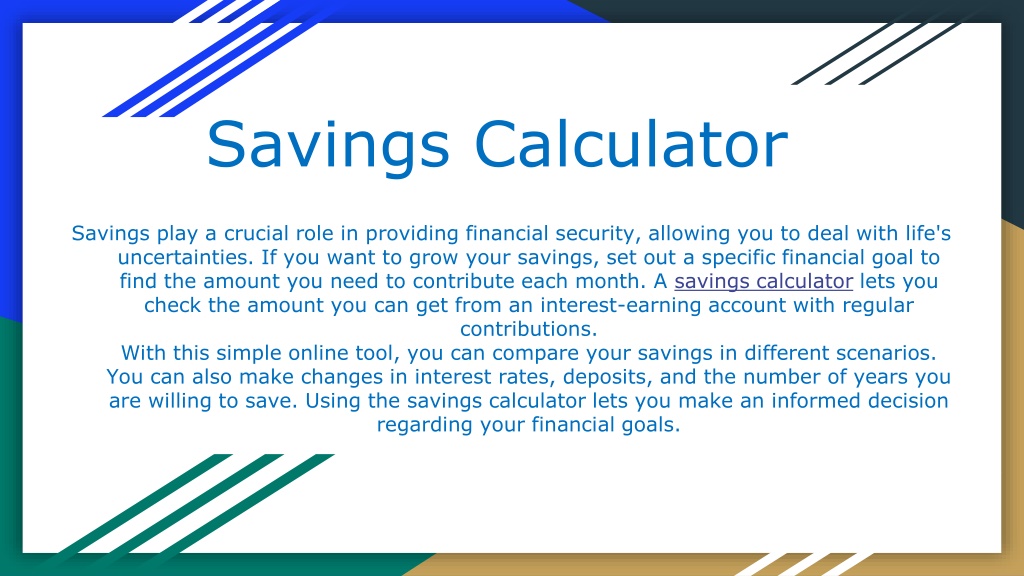 Savings Calculator

Savings play a crucial role in providing financial security, allowing you to deal with life's uncertainties. If you want to grow your savings, set out a specific financial goal to find the amount you need to contribute each month. A savings calculator lets you check the amount you can get from an interest-earning account with regular contributions.

With this simple online tool, you can compare your savings in different scenarios. You can also make changes in interest rates, deposits, and the number of years you are willing to save. Using the savings calculator lets you make an informed decision regarding your financial goals.